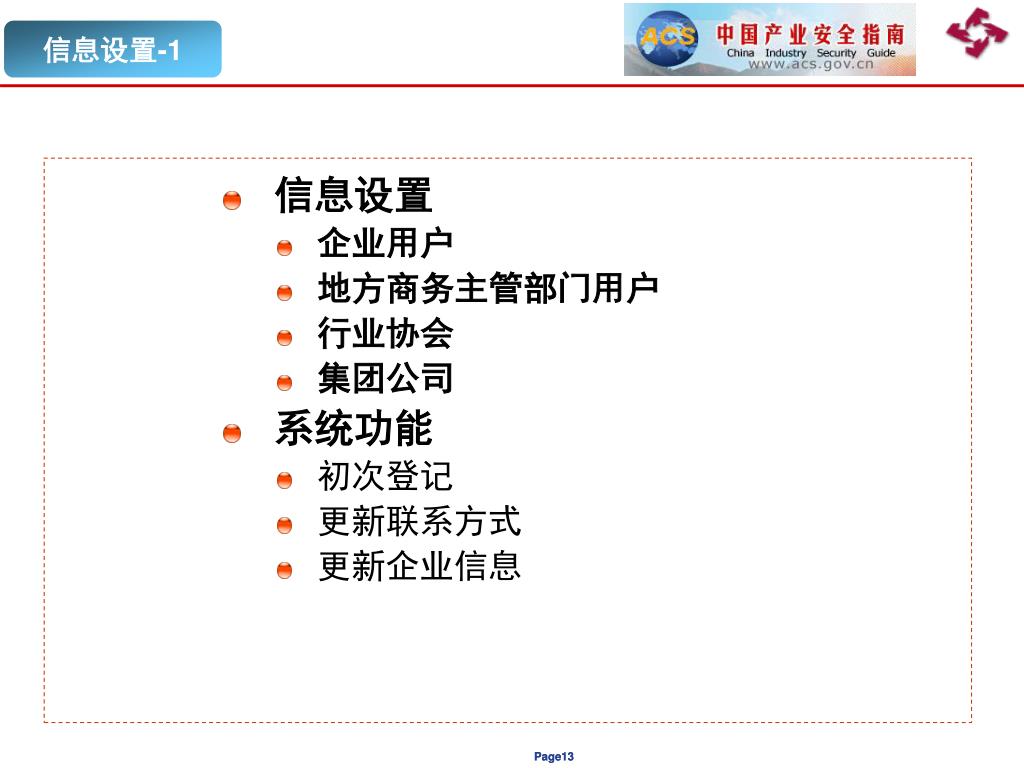 信息设置-1

ACS 中国产业安全指南 China Industry Security Guide www.acs.gov.cn

信息设置
企业用户
地方商务主管部门用户
行业协会
集团公司
系统功能
初次登记
更新联系方式
更新企业信息

Page13